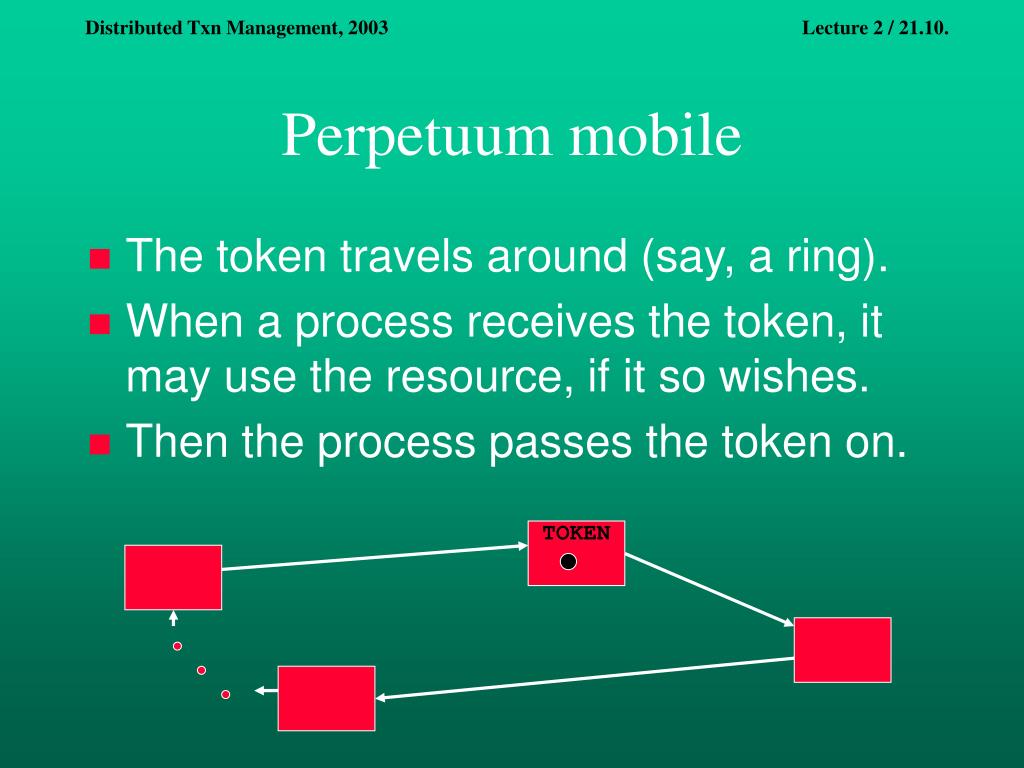 Distributed Txn Management, 2003

Lecture 2 / 21.10.

Perpetuum mobile

The token travels around (say, a ring).

When a process receives the token, it may use the resource, if it so wishes.

Then the process passes the token on.

TOKEN